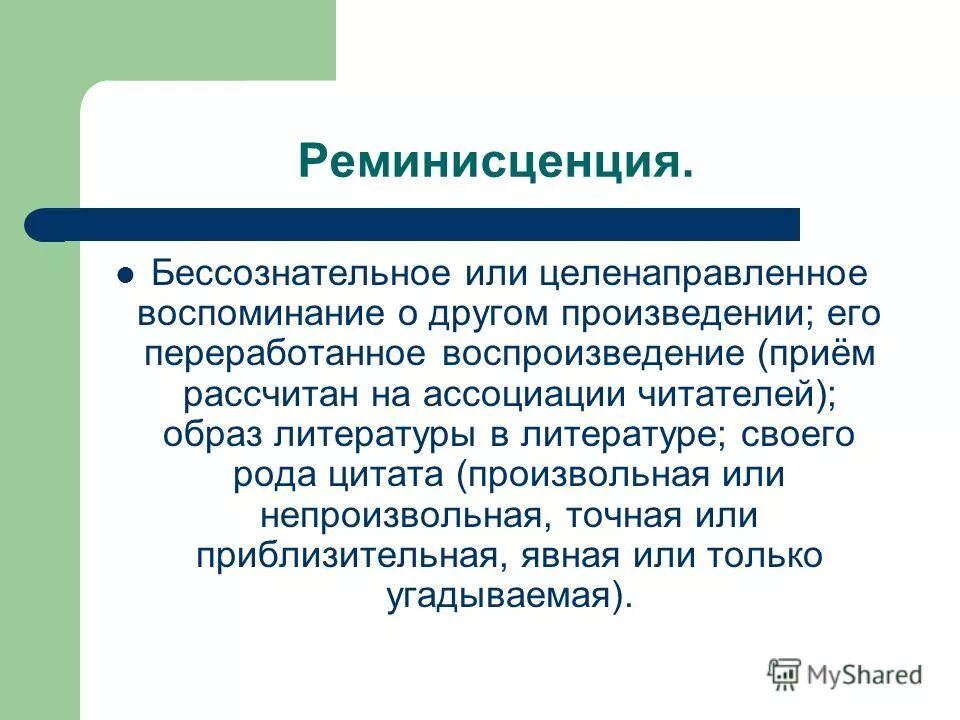 Реминисценция.

Бессознательное или целенаправленное воспоминание о другом произведении; его переработанное воспроизведение (приём рассчитан на ассоциации читателей); образ литературы в литературе; своего рода цитата (произвольная или непроизвольная, точная или приблизительная, явная или только угадываемая).

MyShared